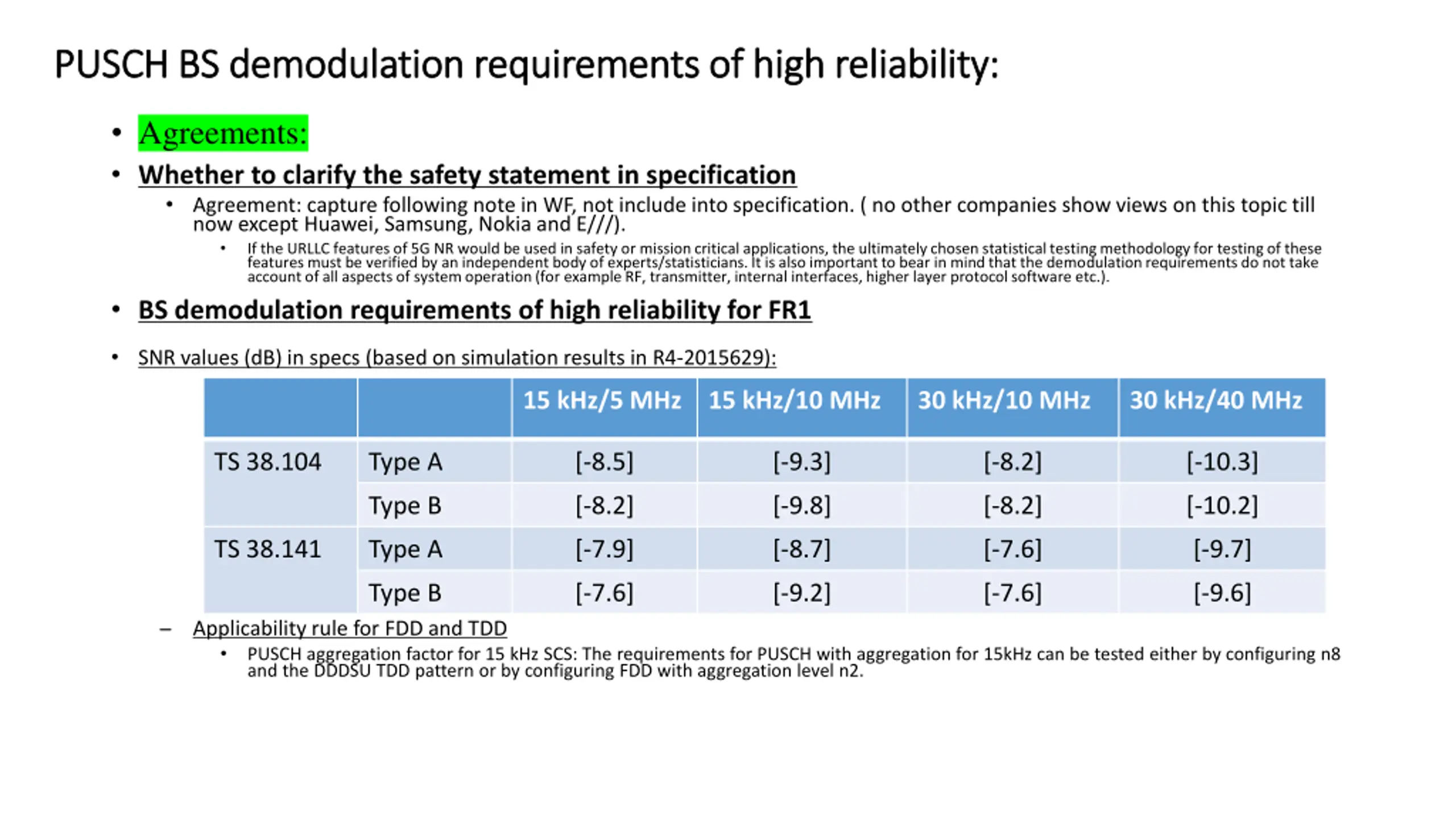 PUSCH BS demodulation requirements of high reliability:

• Agreements:

• Whether to clarify the safety statement in specification

• Agreement: capture following note in WF, not include into specification. ( no other companies show views on this topic till now except Huawei, Samsung, Nokia and E///).

• If the URLLC features of 5G NR would be used in safety or mission critical applications, the ultimately chosen statistical testing methodology for testing of these features must be verified by an independent body of experts/statisticians. It is also important to bear in mind that the demodulation requirements do not take account of all aspects of system operation (for example RF, transmitter, internal interfaces, higher layer protocol software etc.).

• BS demodulation requirements of high reliability for FR1

• SNR values (dB) in specs (based on simulation results in R4-2015629):

| | | 15 kHz/5 MHz | 15 kHz/10 MHz | 30 kHz/10 MHz | 30 kHz/40 MHz |
|---|---|---|---|---|---|
| TS 38.104 | Type A | [-8.5] | [-9.3] | [-8.2] | [-10.3] |
| | Type B | [-8.2] | [-9.8] | [-8.2] | [-10.2] |
| TS 38.141 | Type A | [-7.9] | [-8.7] | [-7.6] | [-9.7] |
| | Type B | [-7.6] | [-9.2] | [-7.6] | [-9.6] |

– Applicability rule for FDD and TDD

• PUSCH aggregation factor for 15 kHz SCS: The requirements for PUSCH with aggregation for 15kHz can be tested either by configuring n8 and the DDDSU TDD pattern or by configuring FDD with aggregation level n2.